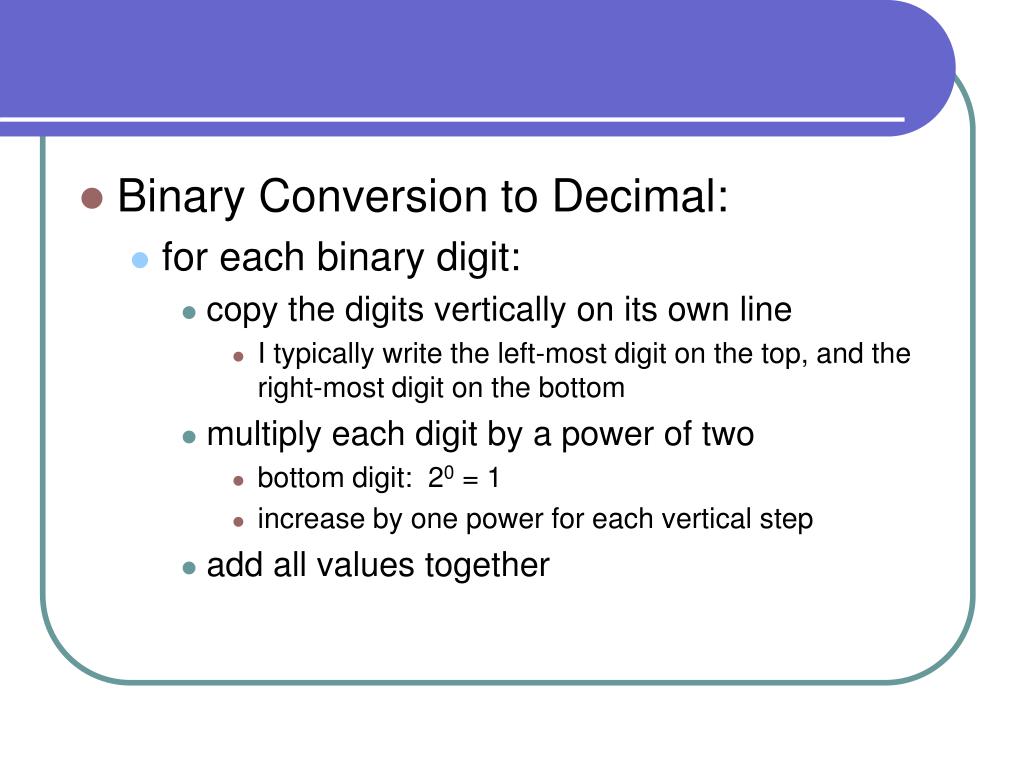 Binary Conversion to Decimal:

for each binary digit:

copy the digits vertically on its own line

I typically write the left-most digit on the top, and the right-most digit on the bottom

multiply each digit by a power of two

bottom digit: $2^0 = 1$

increase by one power for each vertical step

add all values together